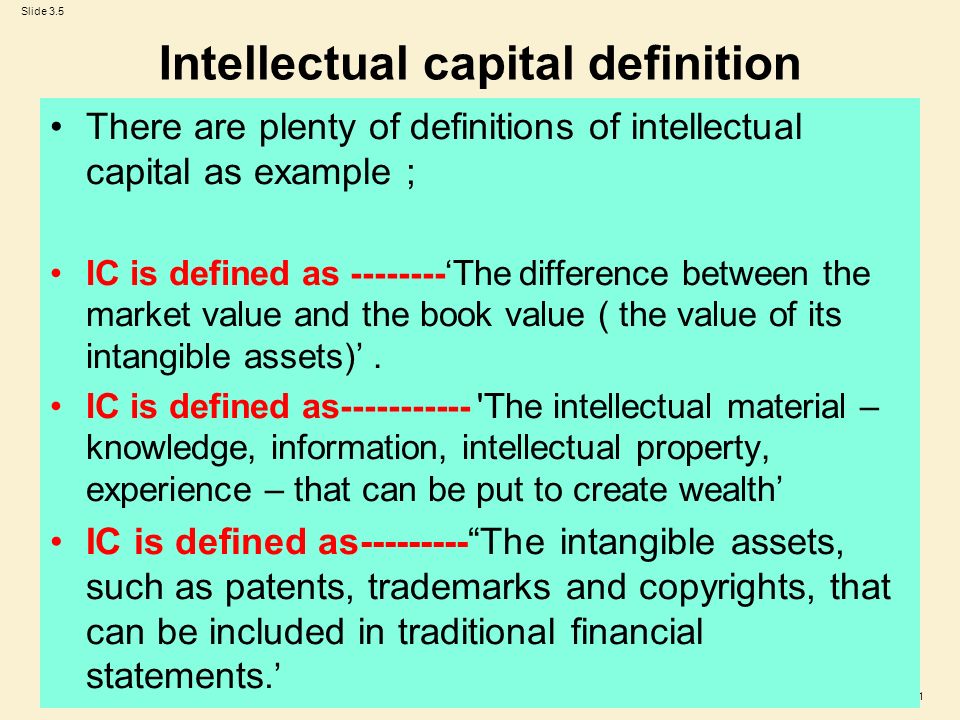 Slide 3.5

Intellectual capital definition

• There are plenty of definitions of intellectual capital as example ;

• IC is defined as --------‘The difference between the market value and the book value ( the value of its intangible assets)’ .

• IC is defined as----------- 'The intellectual material – knowledge, information, intellectual property, experience – that can be put to create wealth’

• IC is defined as---------“The intangible assets, such as patents, trademarks and copyrights, that can be included in traditional financial statements.’

1